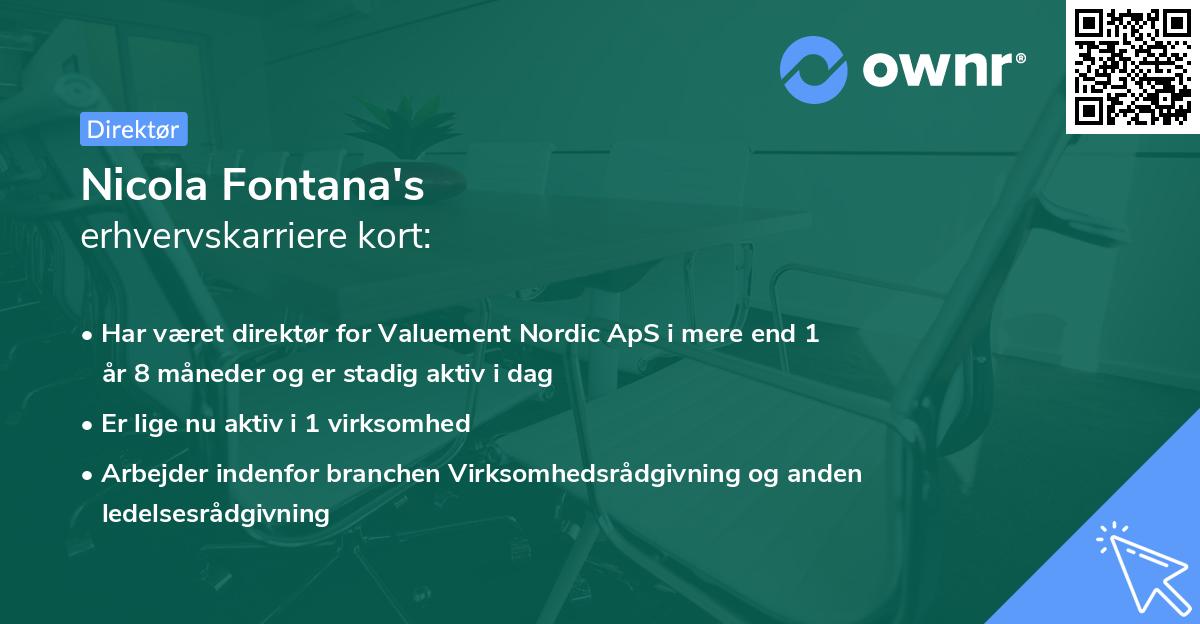 ownr®

Direktør

Nicola Fontana's
erhvervskarriere kort:

• Har været direktør for Valuement Nordic ApS i mere end 1 år 8 måneder og er stadig aktiv i dag

• Er lige nu aktiv i 1 virksomhed

• Arbejder indenfor branchen Virksomhedsrådgivning og anden ledelsesrådgivning